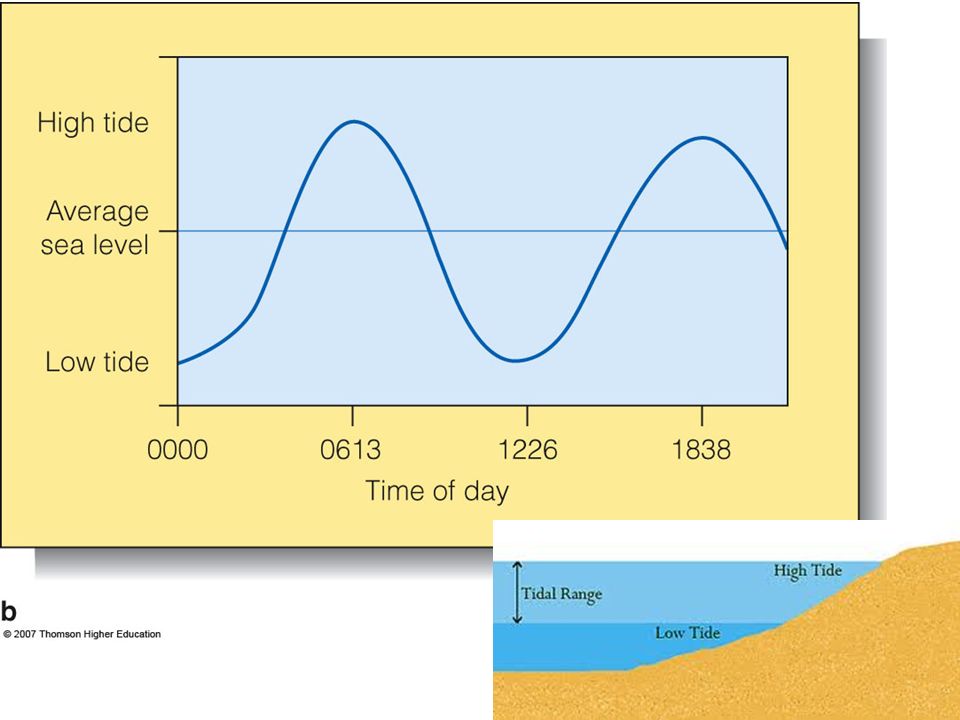 High tide

Average sea level

Low tide

0000
0613
1226
1838

Time of day

b

© 2007 Thomson Higher Education

Tidal Range

High Tide

Low Tide